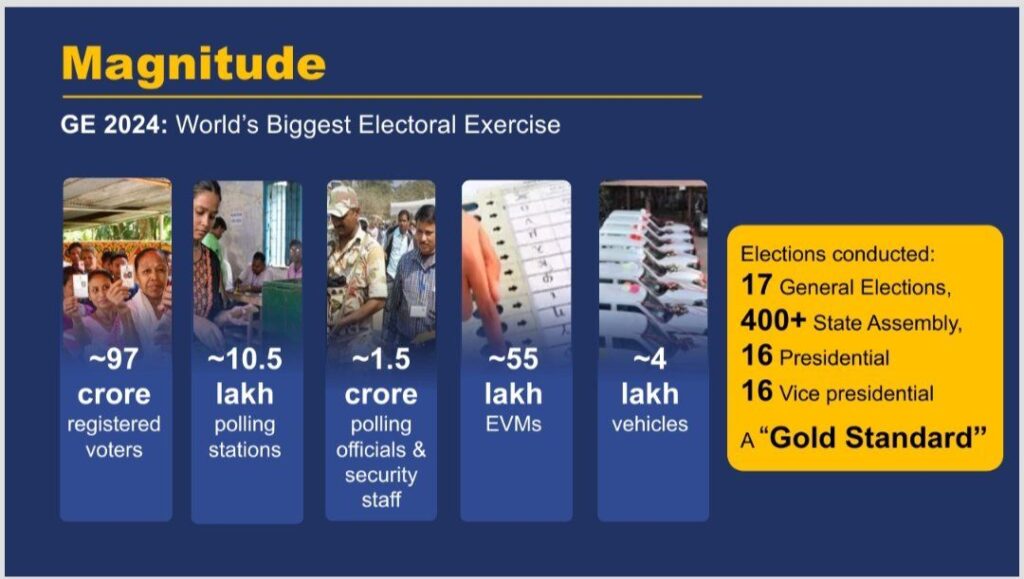 Magnitude

GE 2024: World's Biggest Electoral Exercise

~97 crore registered voters

~10.5 lakh polling stations

~1.5 crore polling officials & security staff

~55 lakh EVMs

~4 lakh vehicles

Elections conducted:
17 General Elections,
400+ State Assembly,
16 Presidential
16 Vice presidential
A "Gold Standard"